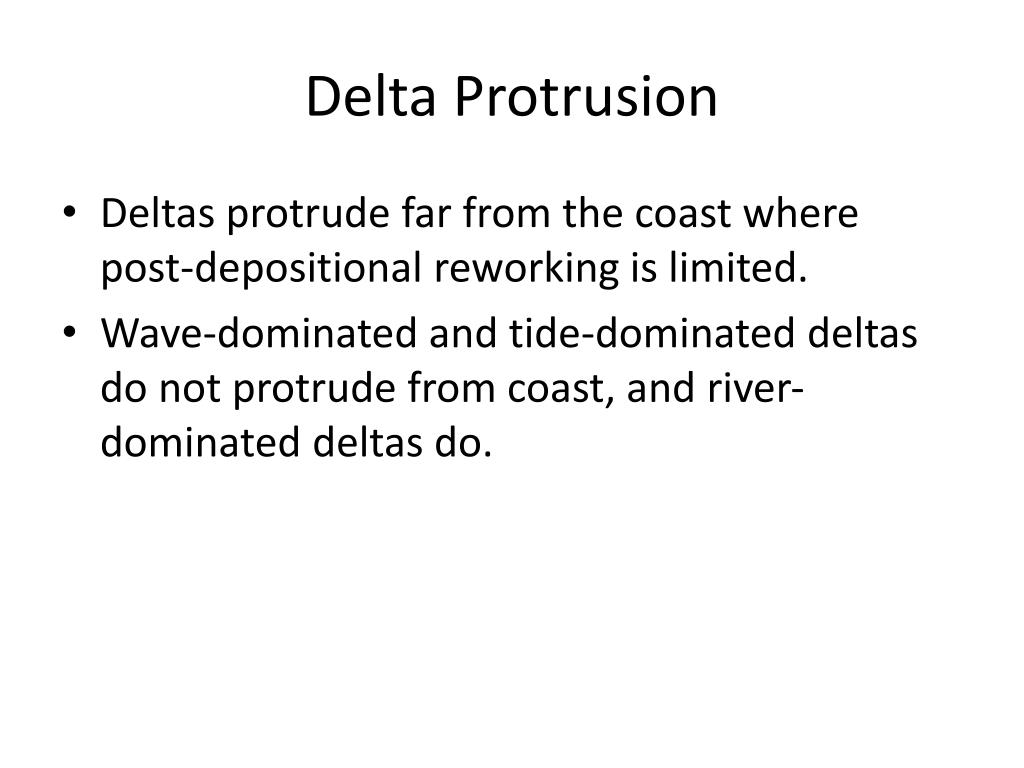 Delta Protrusion

• Deltas protrude far from the coast where post-depositional reworking is limited.
• Wave-dominated and tide-dominated deltas do not protrude from coast, and river-dominated deltas do.